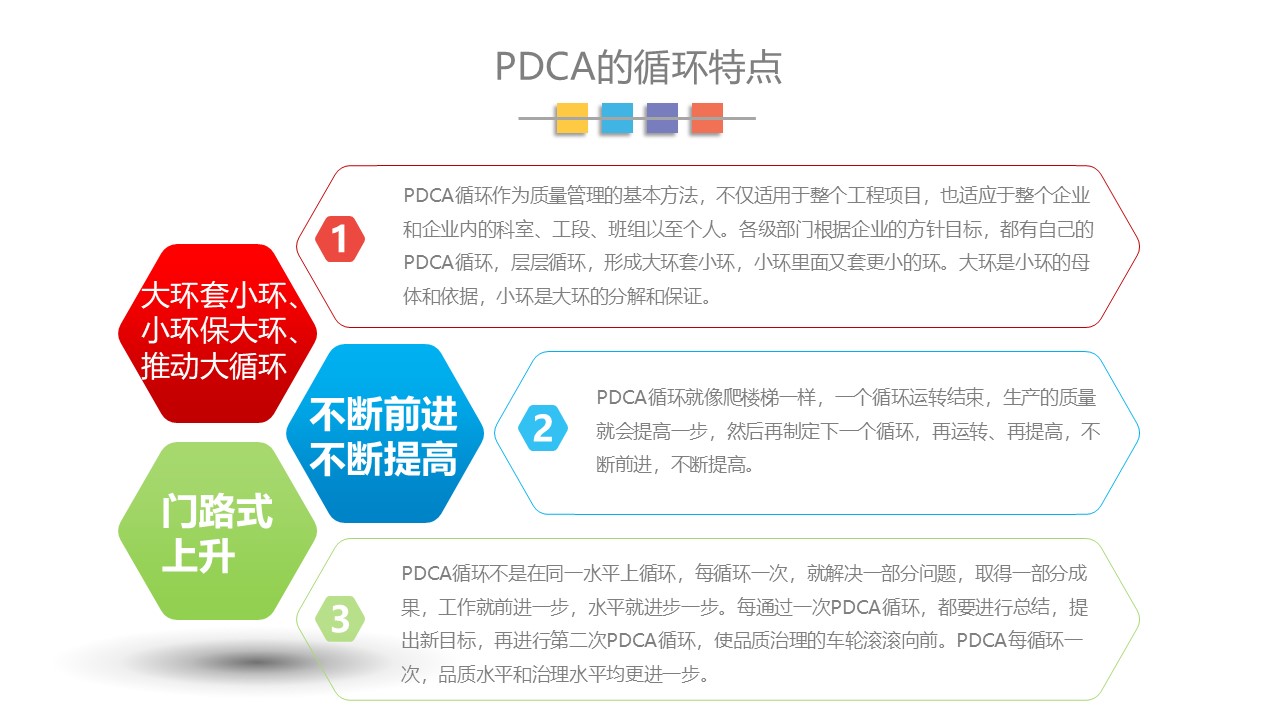 PDCA的循环特点

大环套小环、小环保大环、推动大循环

1

PDCA循环作为质量管理的基本方法，不仅适用于整个工程项目，也适应于整个企业和企业内的科室、工段、班组以至个人。各级部门根据企业的方针目标，都有自己的PDCA循环，层层循环，形成大环套小环，小环里面又套更小的环。大环是小环的母体和依据，小环是大环的分解和保证。

不断前进 不断提高

2

PDCA循环就像爬楼梯一样，一个循环运转结束，生产的质量就会提高一步，然后再制定下一个循环，再运转、再提高，不断前进，不断提高。

门路式上升

3

PDCA循环不是在同一水平上循环，每循环一次，就解决一部分问题，取得一部分成果，工作就前进一步，水平就进步一步。每通过一次PDCA循环，都要进行总结，提出新目标，再进行第二次PDCA循环，使品质治理的车轮滚滚向前。PDCA每循环一次，品质水平和治理水平均更进一步。